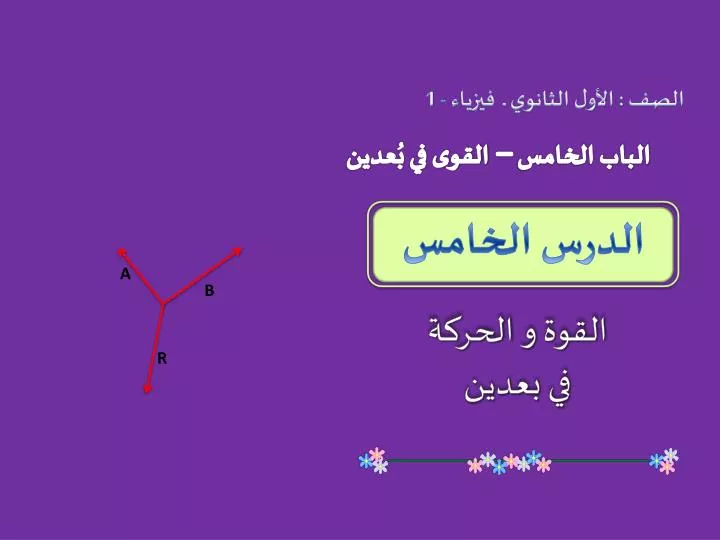 الصف : الأول الثانوي . فيزياء - 1

الباب الخامس – القوى في بُعدين

الدرس الخامس

القوة و الحركة
في بعدين

A
B
R